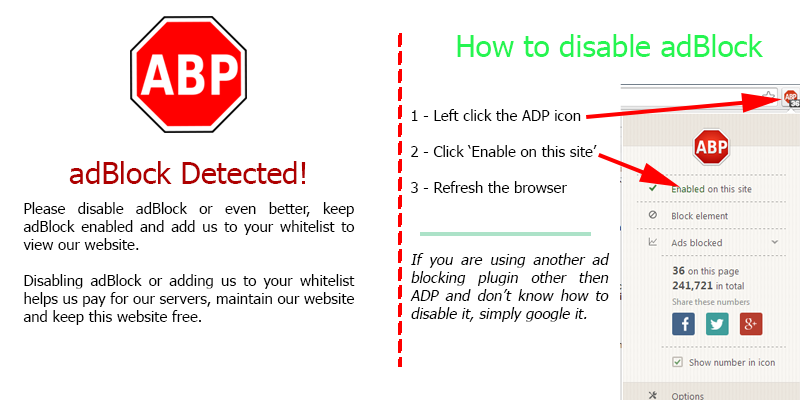 ABP

adBlock Detected!

Please disable adBlock or even better, keep adBlock enabled and add us to your whitelist to view our website.

Disabling adBlock or adding us to your whitelist helps us pay for our servers, maintain our website and keep this website free.

How to disable adBlock

1 - Left click the ADP icon

2 - Click `Enable on this site'

3 - Refresh the browser

If you are using another ad blocking plugin other then ADP and don't know how to disable it, simply google it.

ABP 36

ABP

Enabled on this site

Block element

Ads blocked

36 on this page
241,721 in total
Share these numbers

f

g+

Show number in icon

Options